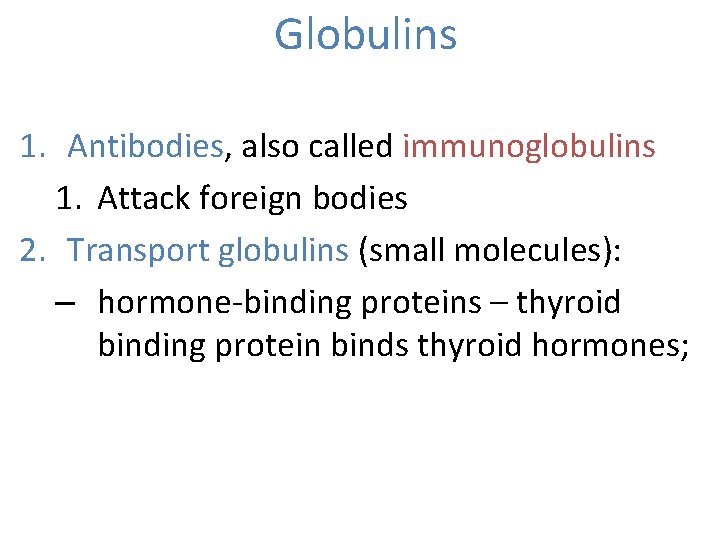 Globulins

1. Antibodies, also called immunoglobulins
 1. Attack foreign bodies
2. Transport globulins (small molecules):
 – hormone-binding proteins – thyroid binding protein binds thyroid hormones;